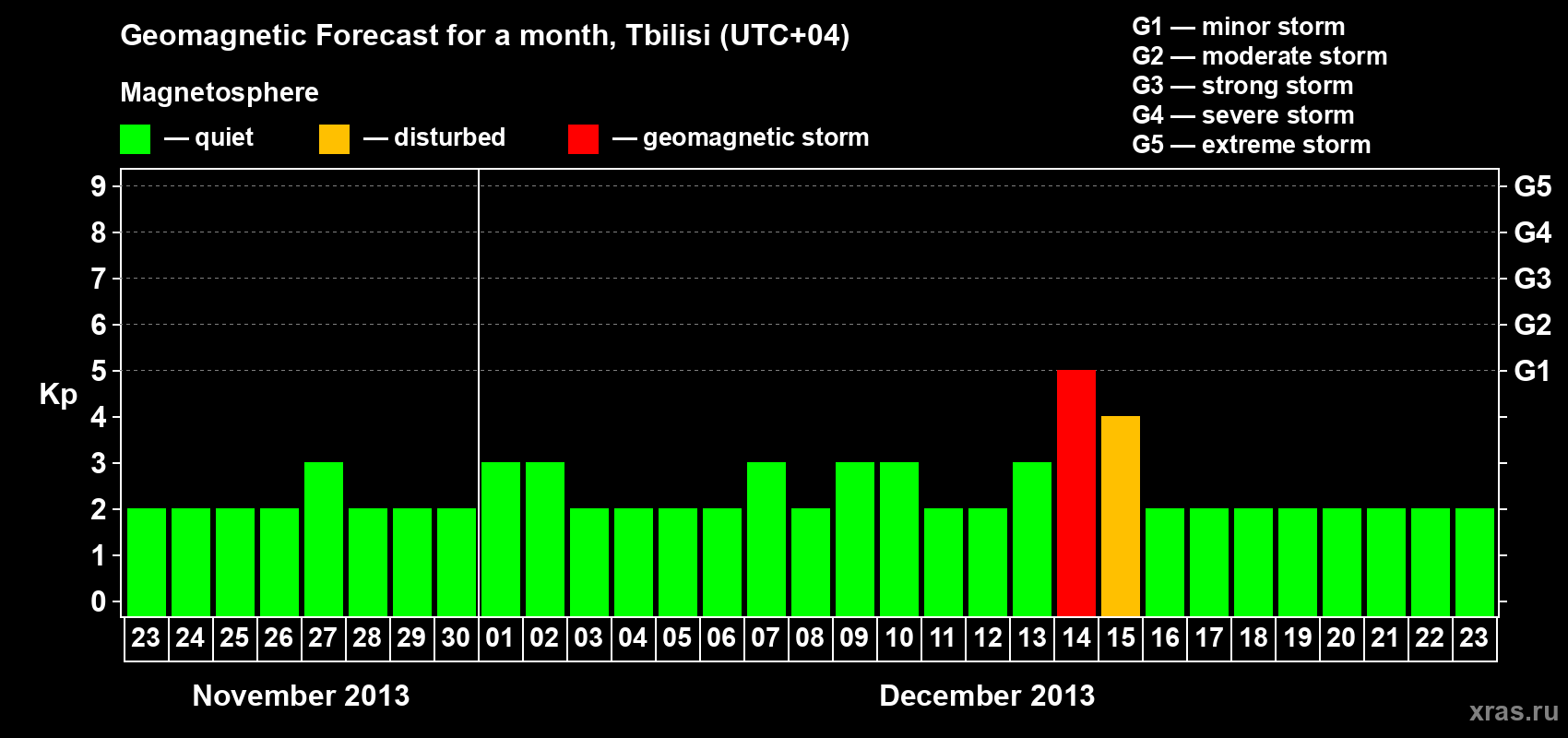 Geomagnetic Forecast for a month, Tbilisi (UTC+04)

Magnetosphere

— quiet — disturbed — geomagnetic storm

G1 — minor storm
G2 — moderate storm
G3 — strong storm
G4 — severe storm
G5 — extreme storm

Kp

9
8
7
6
5
4
3
2
1
0

G5
G4
G3
G2
G1

23 24 25 26 27 28 29 30 01 02 03 04 05 06 07 08 09 10 11 12 13 14 15 16 17 18 19 20 21 22 23

November 2013

December 2013

xras.ru